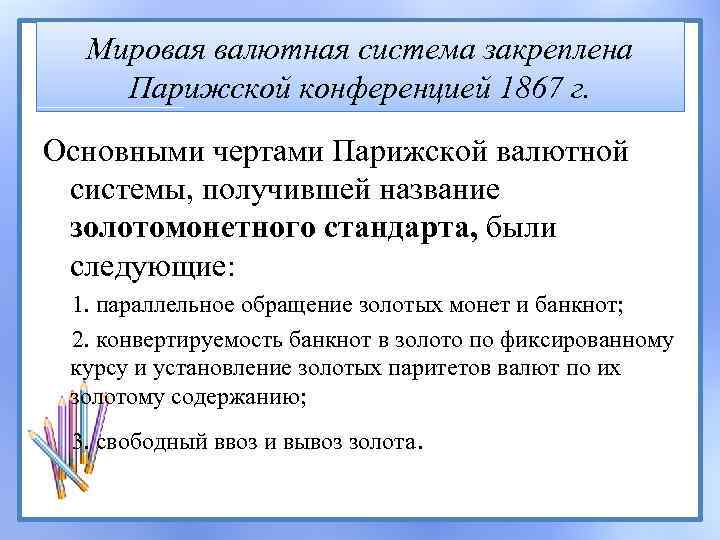 Мировая валютная система закреплена Парижской конференцией 1867 г.

Основными чертами Парижской валютной системы, получившей название **золотомонетного стандарта,** были следующие:

1. параллельное обращение золотых монет и банкнот;

2. конвертируемость банкнот в золото по фиксированному курсу и установление золотых паритетов валют по их золотому содержанию;

3. свободный ввоз и вывоз золота.